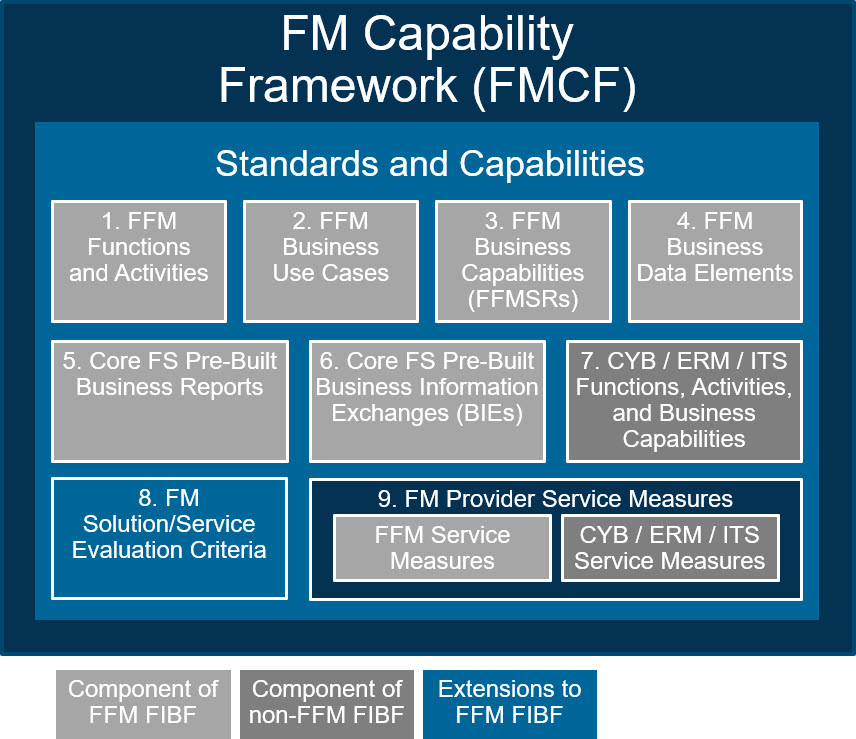 FM Capability Framework (FMCF)

Standards and Capabilities

1. FFM Functions and Activities

2. FFM Business Use Cases

3. FFM Business Capabilities (FFMSRs)

4. FFM Business Data Elements

5. Core FS Pre-Built Business Reports

6. Core FS Pre-Built Business Information Exchanges (BIEs)

7. CYB / ERM / ITS Functions, Activities, and Business Capabilities

8. FM Solution/Service Evaluation Criteria

9. FM Provider Service Measures

FFM Service Measures

CYB / ERM / ITS Service Measures

Component of FFM FIBF

Component of non-FFM FIBF

Extensions to FFM FIBF